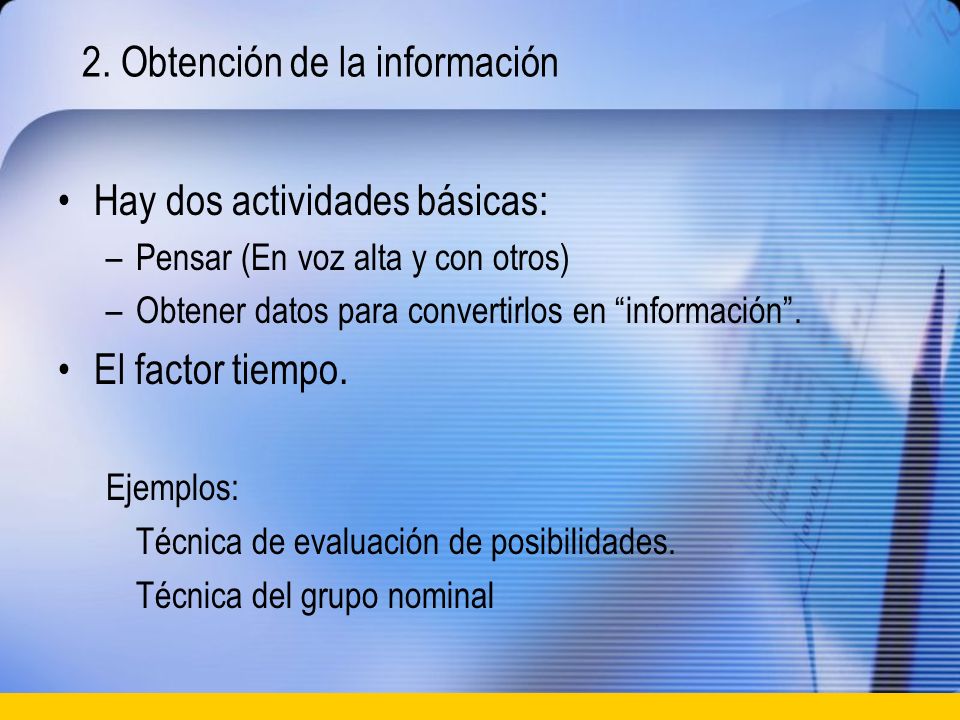 2. Obtención de la información

• Hay dos actividades básicas:
– Pensar (En voz alta y con otros)
– Obtener datos para convertirlos en “información”.

• El factor tiempo.

Ejemplos:
Técnica de evaluación de posibilidades.
Técnica del grupo nominal